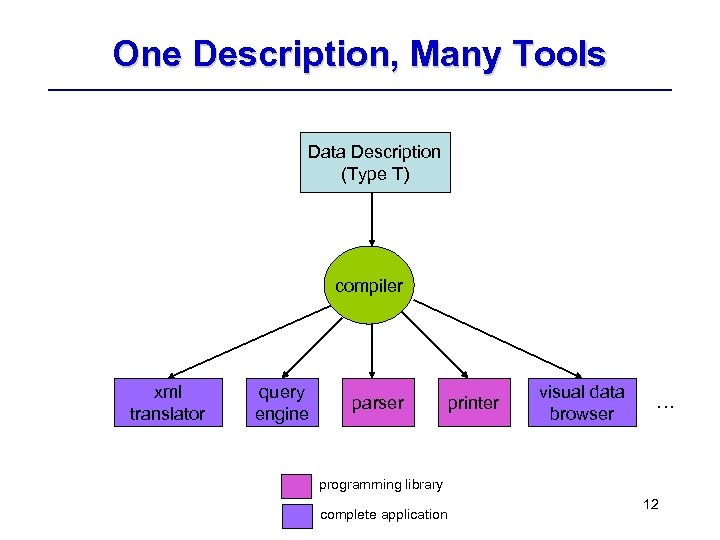 One Description, Many Tools

Data Description (Type T)

compiler

xml translator

query engine

parser

printer

visual data browser

...

programming library

complete application

12